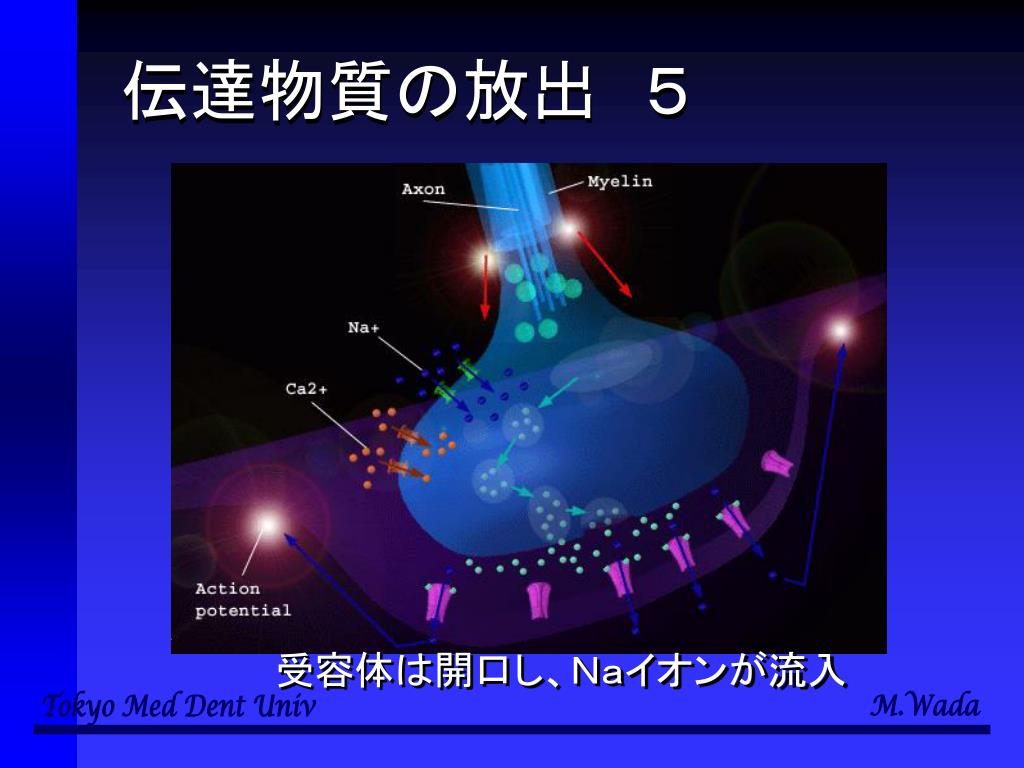 伝達物質の放出　５

Axon

Myelin

Na+

Ca2+

Action potential

受容体は開口し、Naイオンが流入

Tokyo Med Dent Univ

M.Wada